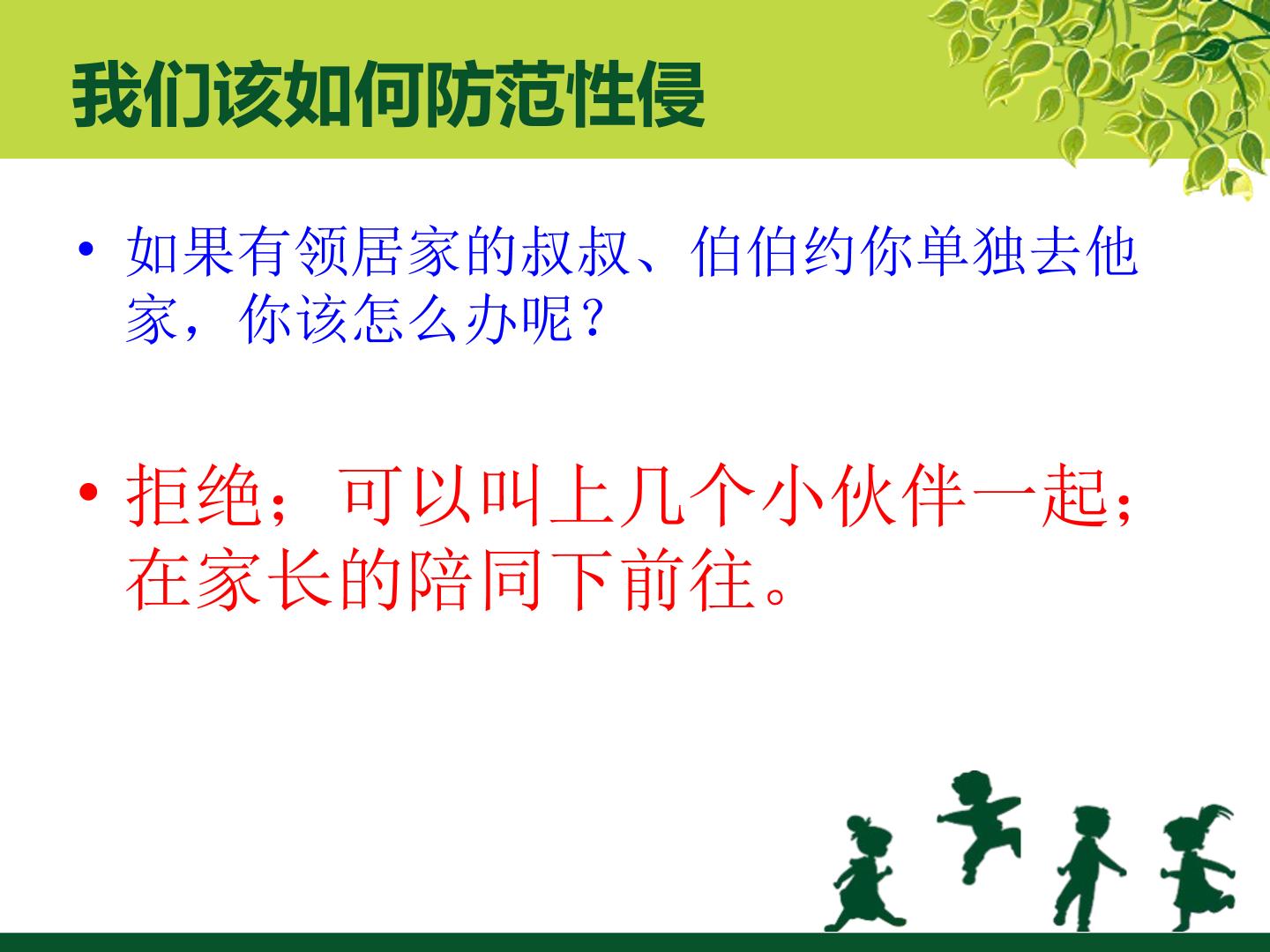 我们该如何防范性侵

• 如果有领居家的叔叔、伯伯约你单独去他家，你该怎么办呢？

• 拒绝；可以叫上几个小伙伴一起；在家长的陪同下前往。